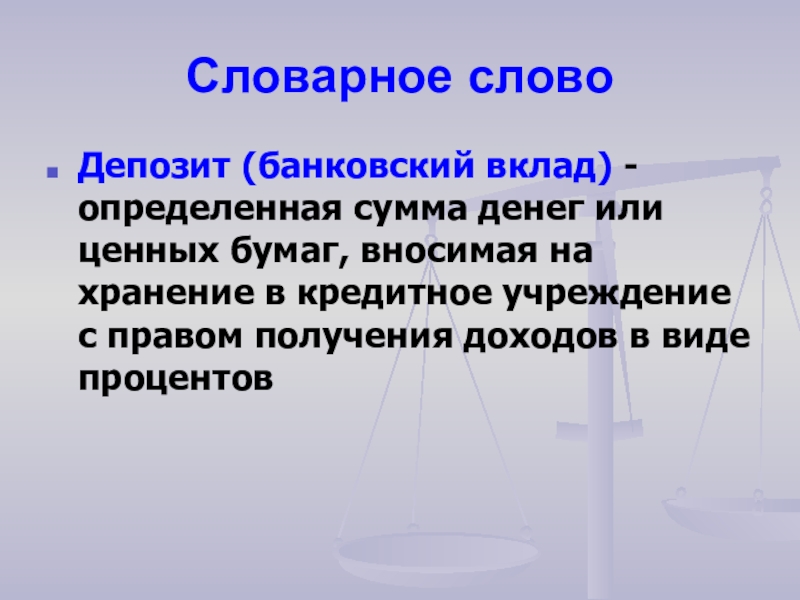 Словарное слово

Депозит (банковский вклад) - определенная сумма денег или ценных бумаг, вносимая на хранение в кредитное учреждение с правом получения доходов в виде процентов